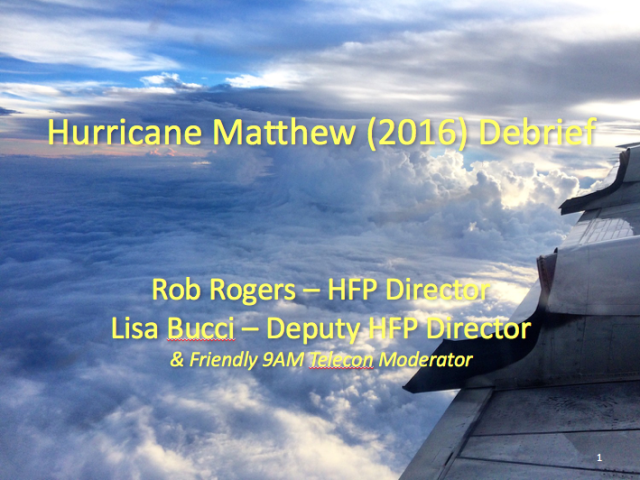 Hurricane Matthew (2016) Debrief

Rob Rogers – HFP Director
Lisa Bucci – Deputy HFP Director
& Friendly 9AM Telecon Moderator

1